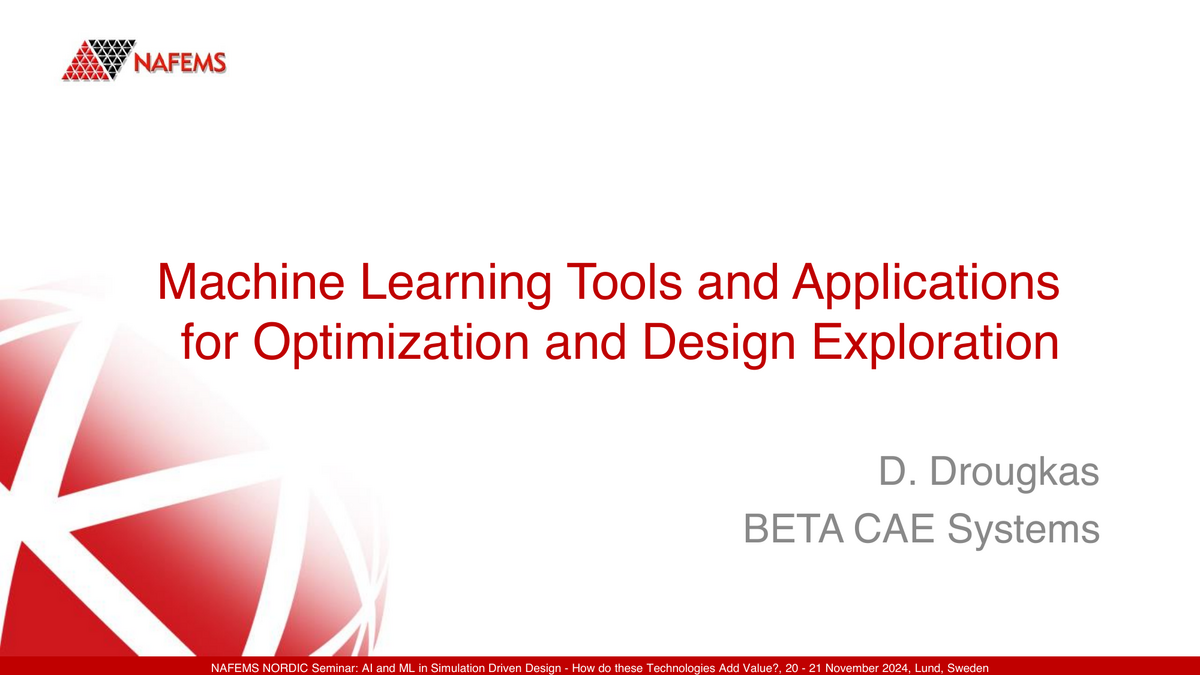 NAFEMS

Machine Learning Tools and Applications for Optimization and Design Exploration

D. Drougkas
BETA CAE Systems

NAFEMS NORDIC Seminar: AI and ML in Simulation Driven Design - How do these Technologies Add Value?, 20 - 21 November 2024, Lund, Sweden